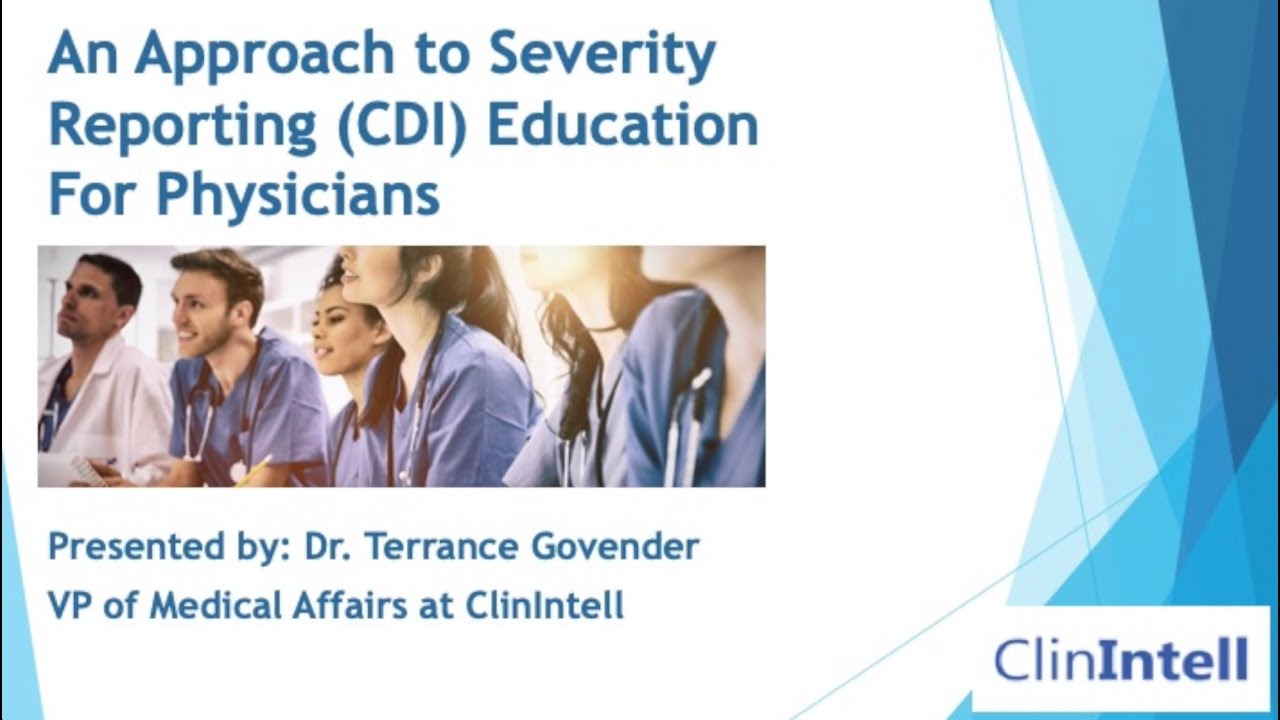 An Approach to Severity Reporting (CDI) Education For Physicians

Presented by: Dr. Terrance Govender

VP of Medical Affairs at ClinIntell

ClinIntell